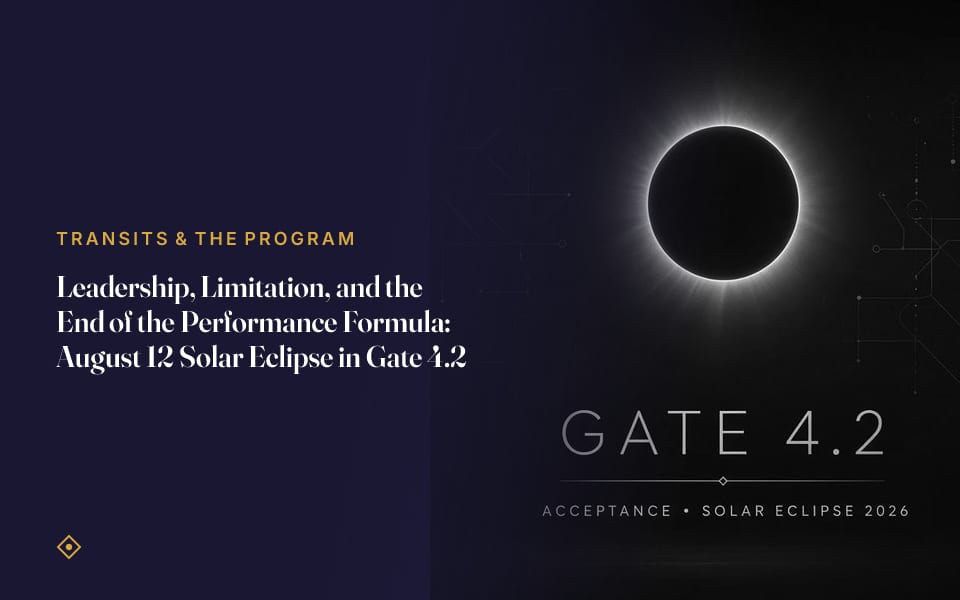 TRANSITS & THE PROGRAM

Leadership, Limitation, and the End of the Performance Formula: August 12 Solar Eclipse in Gate 4.2

GATE 4.2

ACCEPTANCE • SOLAR ECLIPSE 2026